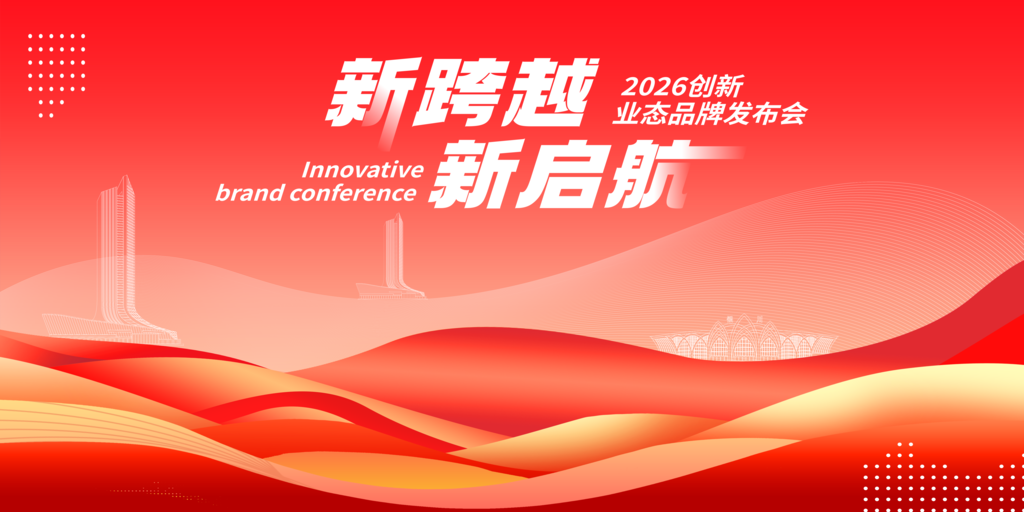 新跨越
2026创新
业态品牌发布会
Innovative
brand conference
新启航